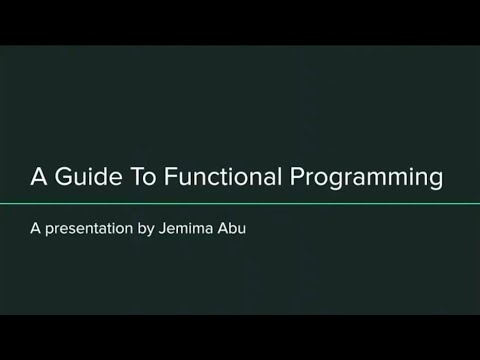 A Guide To Functional Programming

A presentation by Jemima Abu